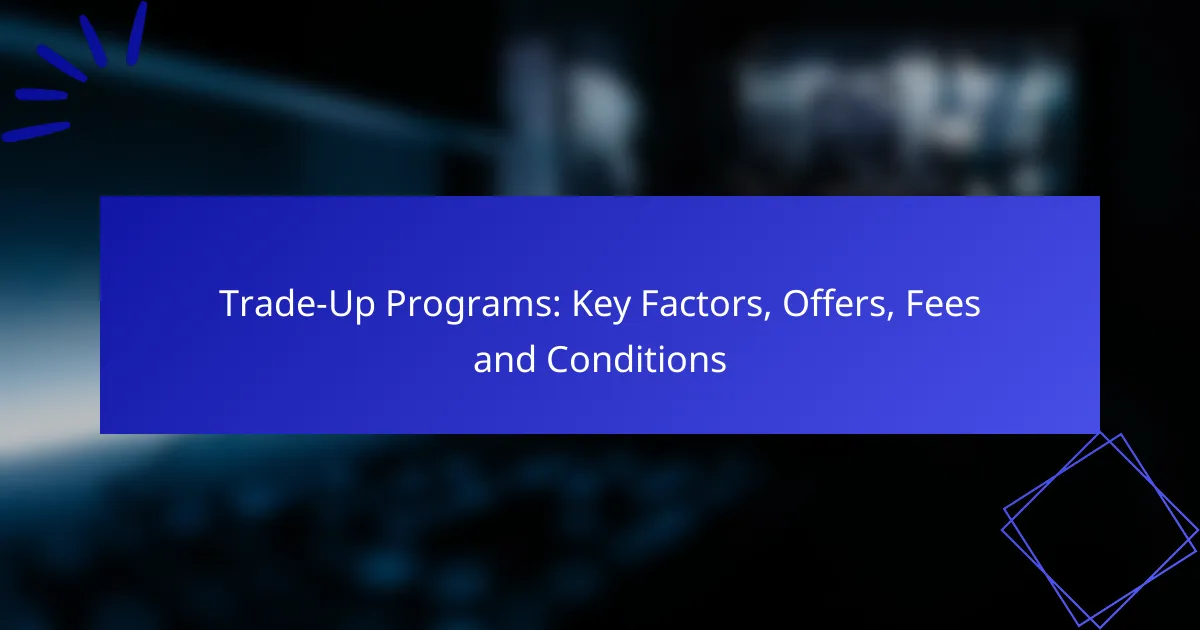 Trade-Up Programs: Key Factors, Offers, Fees and Conditions